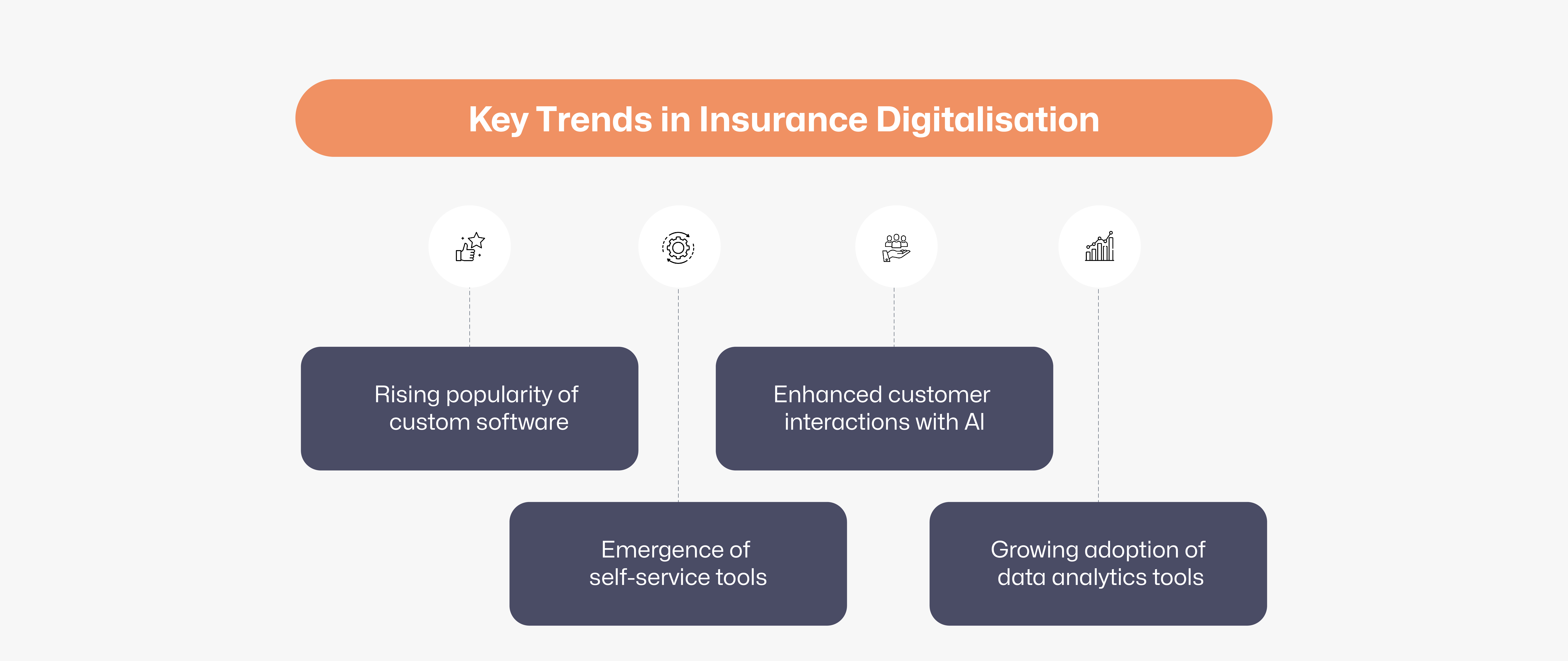 Key Trends in Insurance Digitalisation

Rising popularity of custom software

Emergence of self-service tools

Enhanced customer interactions with AI

Growing adoption of data analytics tools